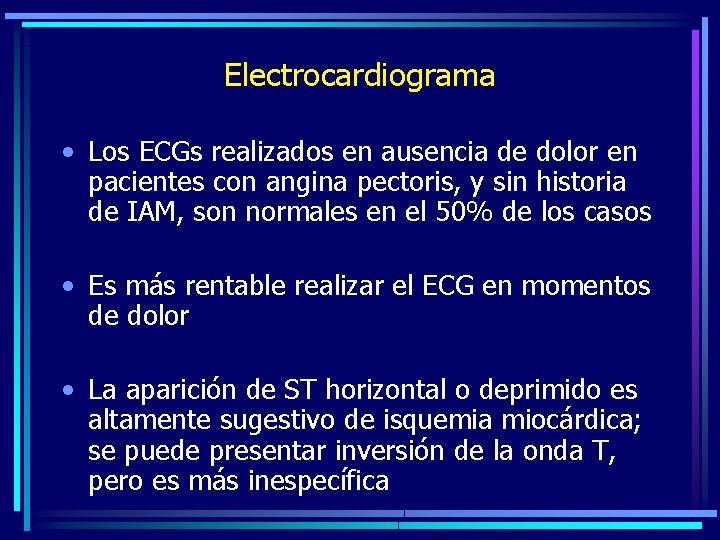 Electrocardiograma

• Los ECGs realizados en ausencia de dolor en pacientes con angina pectoris, y sin historia de IAM, son normales en el 50% de los casos

• Es más rentable realizar el ECG en momentos de dolor

• La aparición de ST horizontal o deprimido es altamente sugestivo de isquemia miocárdica; se puede presentar inversión de la onda T, pero es más inespecífica